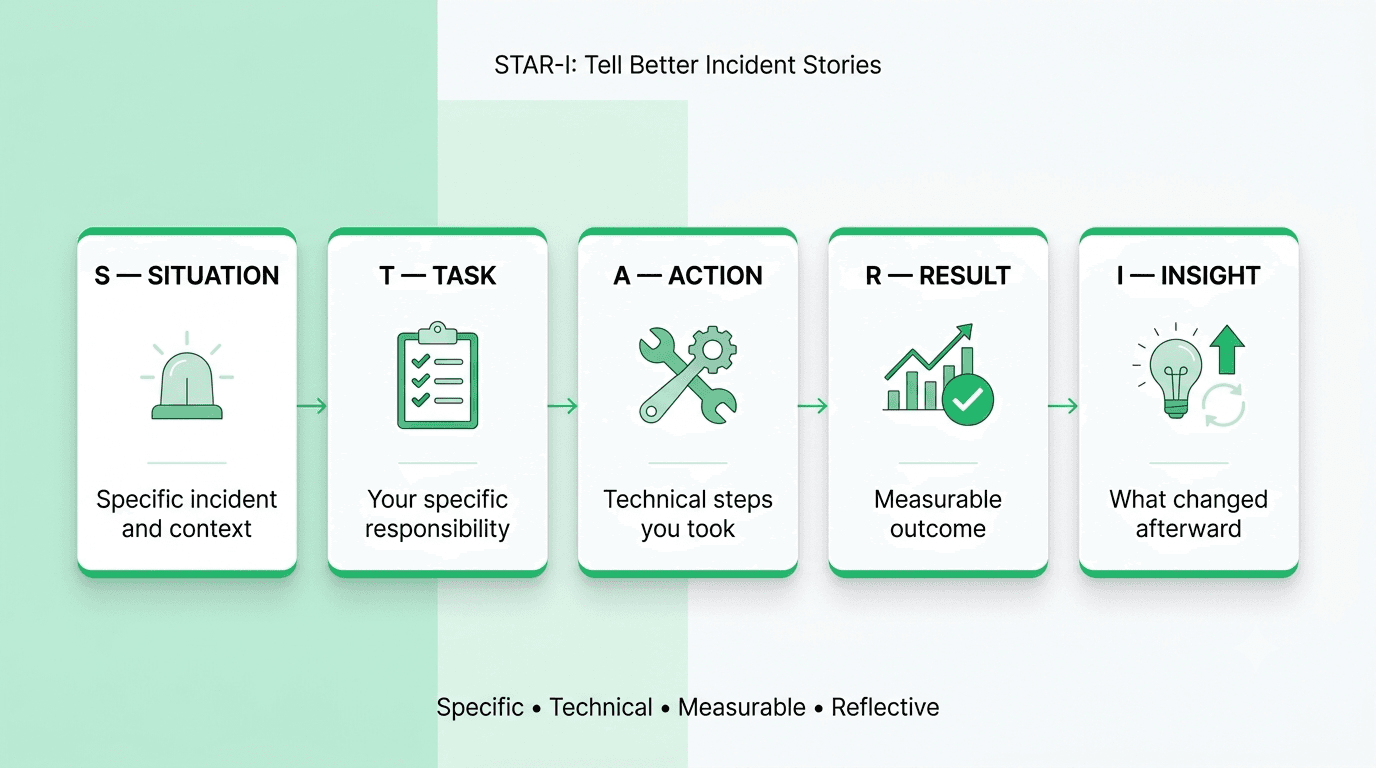 STAR-I: Tell Better Incident Stories

S — SITUATION

Specific incident and context

T — TASK

Your specific responsibility

A — ACTION

Technical steps you took

R — RESULT

Measurable outcome

I — INSIGHT

What changed afterward

Specific • Technical • Measurable • Reflective